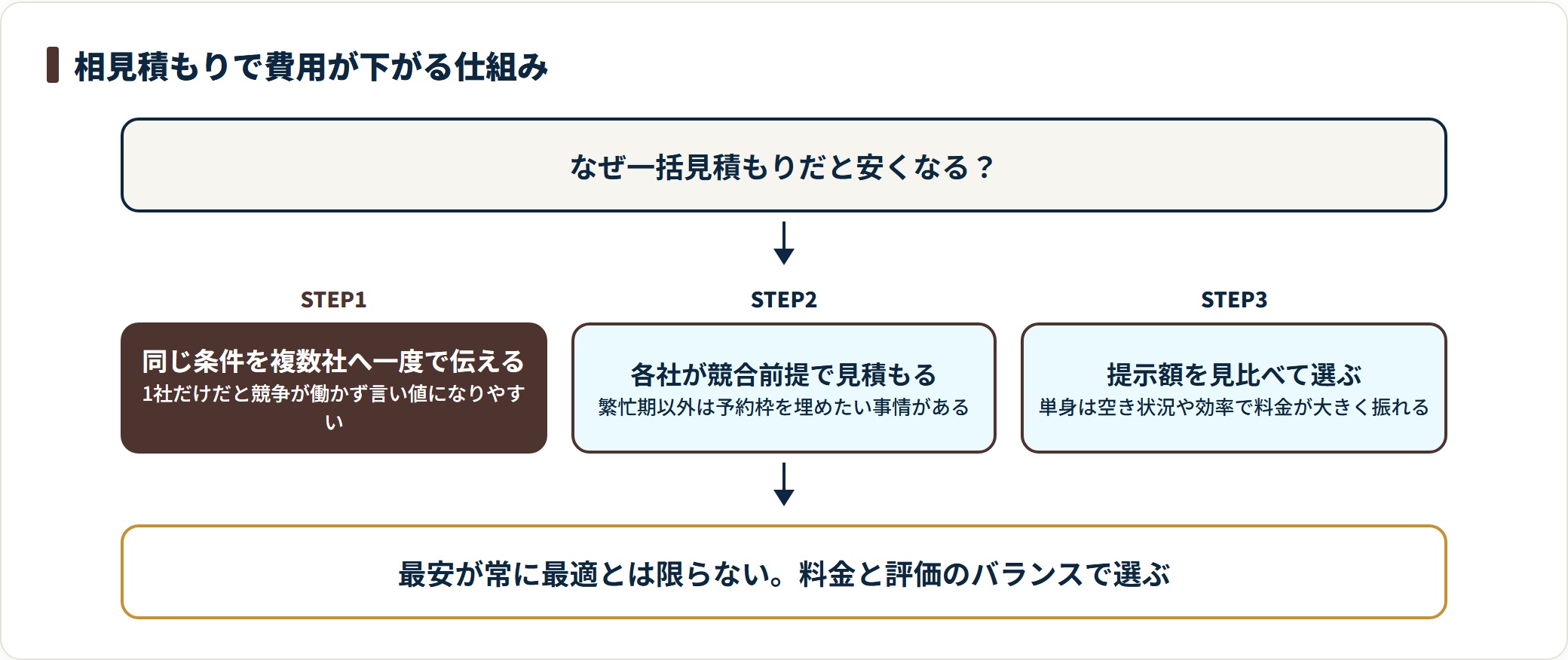 相見積もりで費用が下がる仕組み

なぜ一括見積もりだと安くなる？

STEP1

同じ条件を複数社へ一度で伝える
1社だけだと競争が働かず言い値になりやすい

STEP2

各社が競合前提で見積もる
繁忙期以外は予約枠を埋めたい事情がある

STEP3

提示額を見比べて選ぶ
単身は空き状況や効率で料金が大きく振れる

最安が常に最適とは限らない。料金と評価のバランスで選ぶ